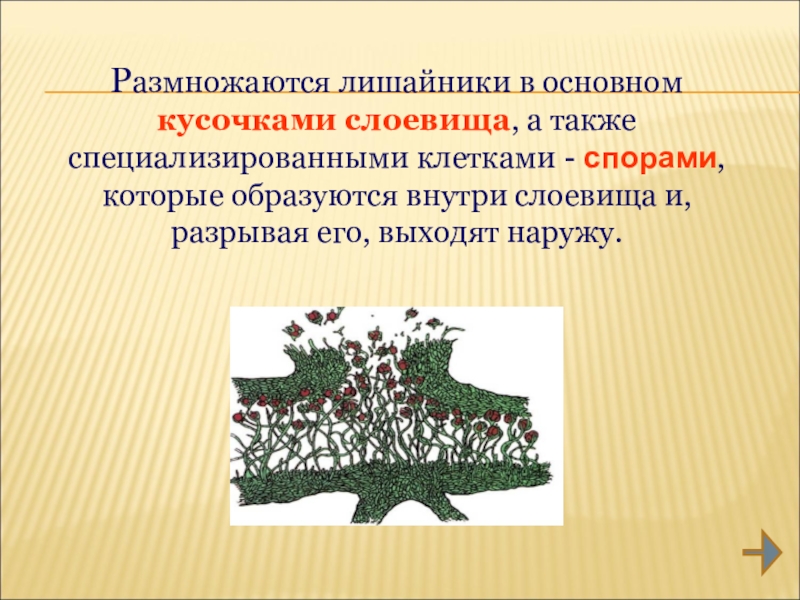 Размножаются лишайники в основном кусочками слоевища, а также специализированными клетками - спорами, которые образуются внутри слоевища и, разрывая его, выходят наружу.